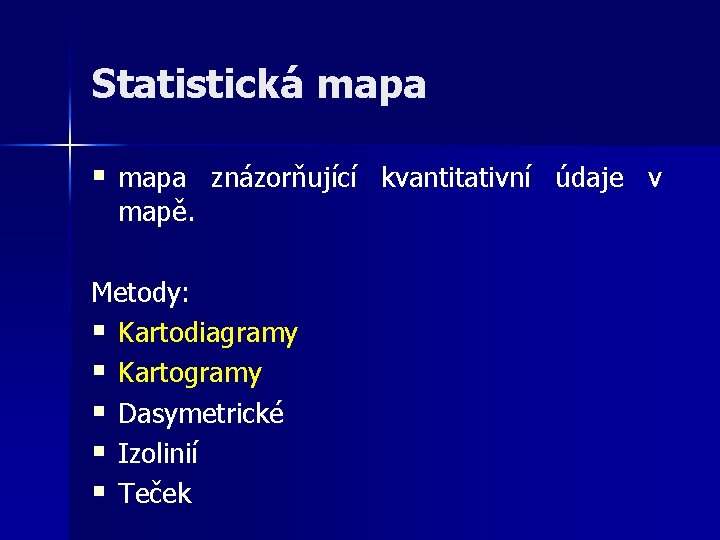 Statistická mapa

▪ mapa znázorňující kvantitativní údaje v mapě.

Metody:
▪ Kartodiagramy
▪ Kartogramy
▪ Dasymetrické
▪ Izolinií
▪ Teček